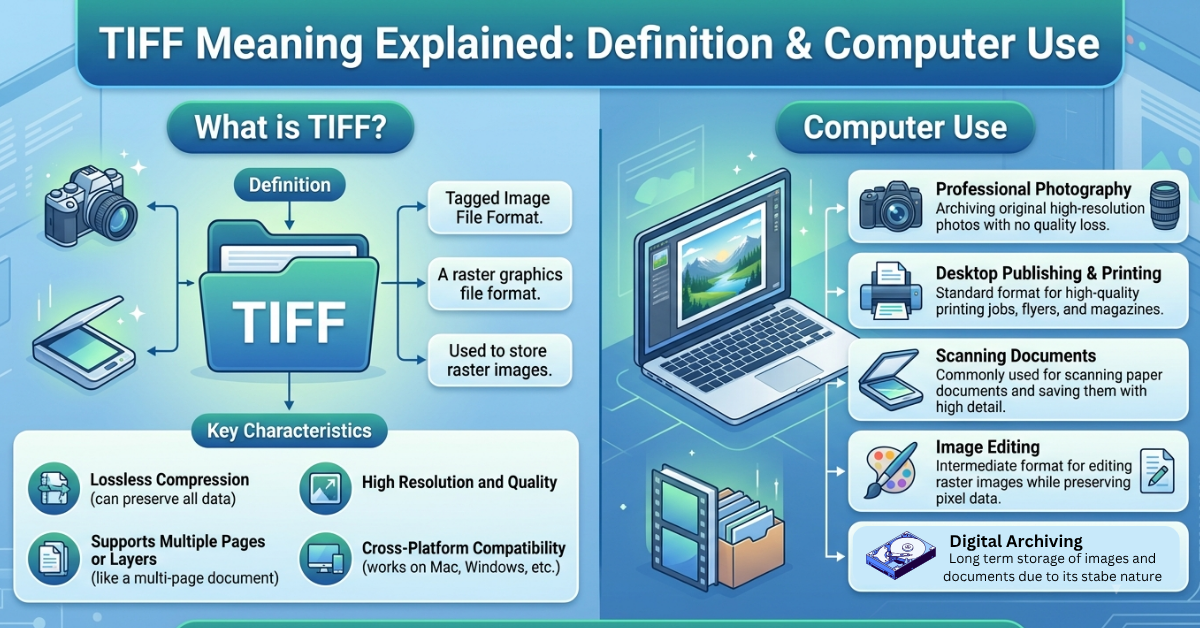 TIFF Meaning Explained: Definition & Computer Use

What is TIFF?

Definition

TIFF

Tagged Image File Format.

A raster graphics file format.

Used to store raster images.

Key Characteristics

Lossless Compression (can preserve all data)

High Resolution and Quality

Supports Multiple Pages or Layers (like a multi-page document)

Cross-Platform Compatibility (works on Mac, Windows, etc.)

Computer Use

Professional Photography
Archiving original high-resolution photos with no quality loss.

Desktop Publishing & Printing
Standard format for high-quality printing jobs, flyers, and magazines.

Scanning Documents
Commonly used for scanning paper documents and saving them with high detail.

Image Editing
Intermediate format for editing raster images while preserving pixel data.

Digital Archiving
Long term storage of images and documents due to its stabe nature